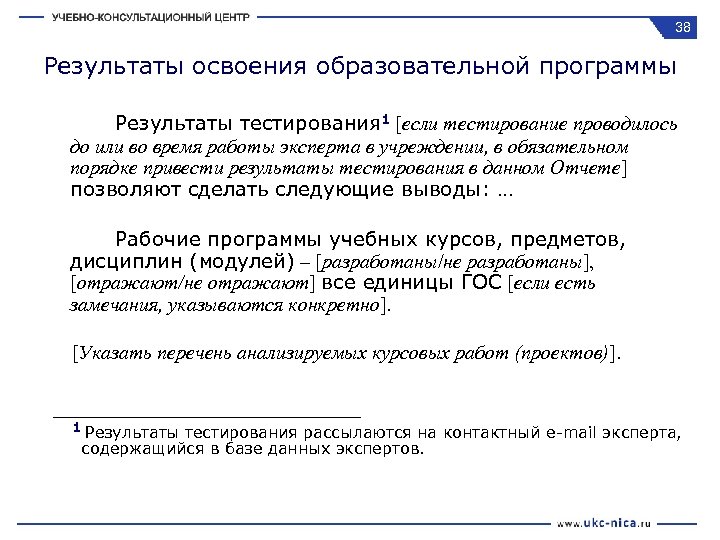 УЧЕБНО-КОНСУЛЬТАЦИОННЫЙ ЦЕНТР

38

Результаты освоения образовательной программы

Результаты тестирования$^1$ [если тестирование проводилось до или во время работы эксперта в учреждении, в обязательном порядке привести результаты тестирования в данном Отчете] позволяют сделать следующие выводы: …

Рабочие программы учебных курсов, предметов, дисциплин (модулей) – [разработаны/не разработаны], [отражают/не отражают] все единицы ГОС [если есть замечания, указываются конкретно].

[Указать перечень анализируемых курсовых работ (проектов)].

$^1$ Результаты тестирования рассылаются на контактный e-mail эксперта, содержащийся в базе данных экспертов.

www.ukc-nica.ru